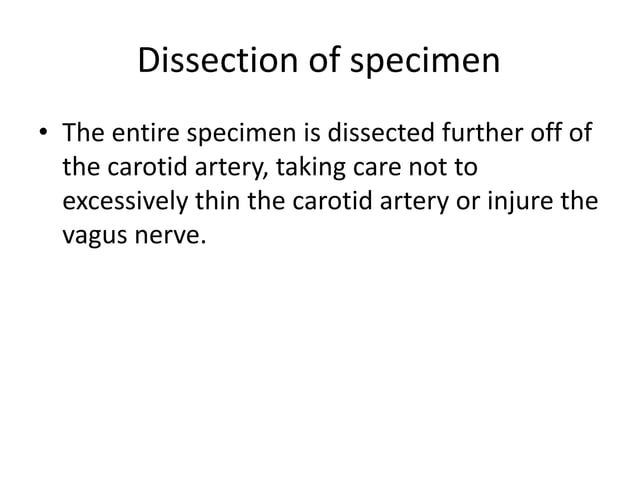 Dissection of specimen

• The entire specimen is dissected further off of the carotid artery, taking care not to excessively thin the carotid artery or injure the vagus nerve.